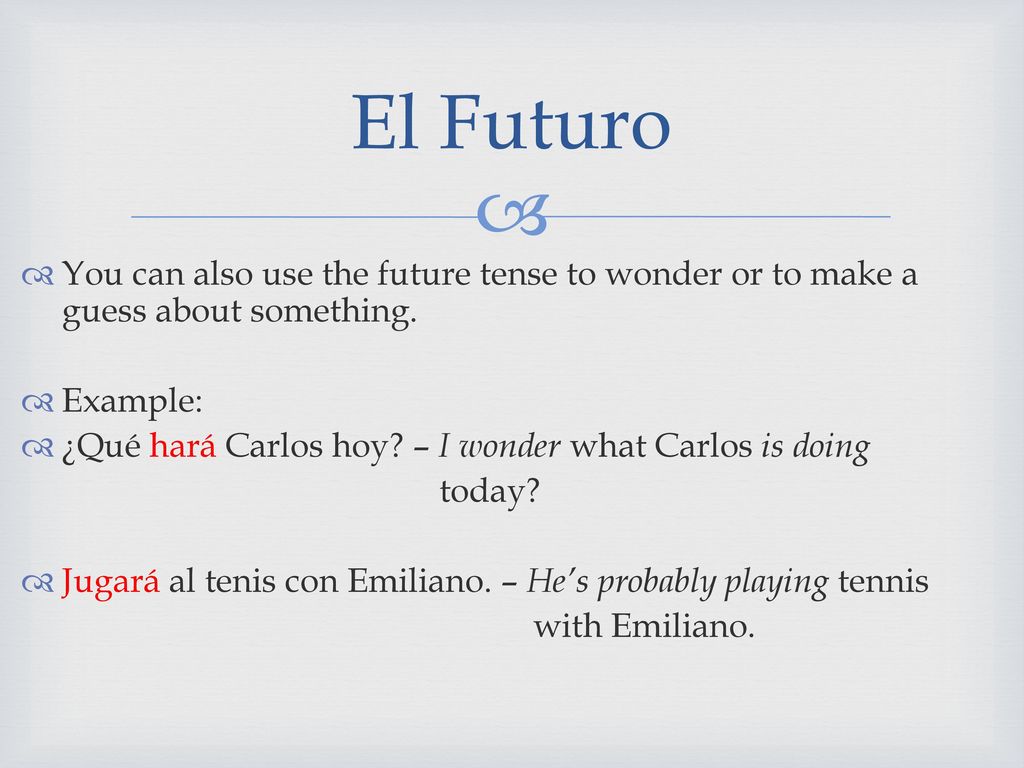 El Futuro

You can also use the future tense to wonder or to make a guess about something.

Example:

¿Qué hará Carlos hoy? – I wonder what Carlos is doing today?

Jugará al tenis con Emiliano. – He's probably playing tennis with Emiliano.